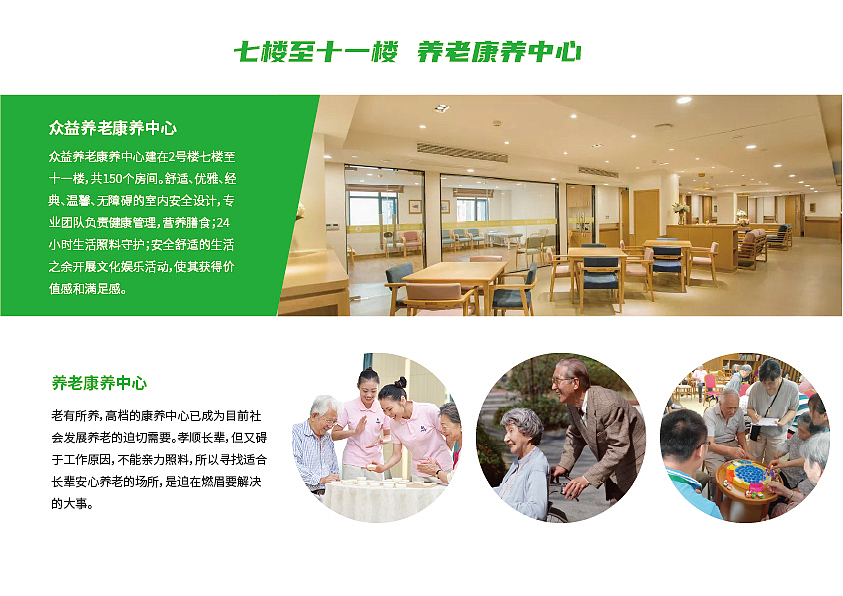 七楼至十一楼 养老康养中心

众益养老康养中心

众益养老康养中心建在2号楼七楼至十一楼，共150个房间。舒适、优雅、经典、温馨、无障碍的室内安全设计，专业团队负责健康管理，营养膳食；24小时生活照料守护；安全舒适的生活之余开展文化娱乐活动，使其获得价值感和满足感。

养老康养中心

老有所养，高档的康养中心已成为目前社会发展养老的迫切需要。孝顺长辈，但又碍于工作原因，不能亲力照料，所以寻找适合长辈安心养老的场所，是迫在燃眉要解决的大事。